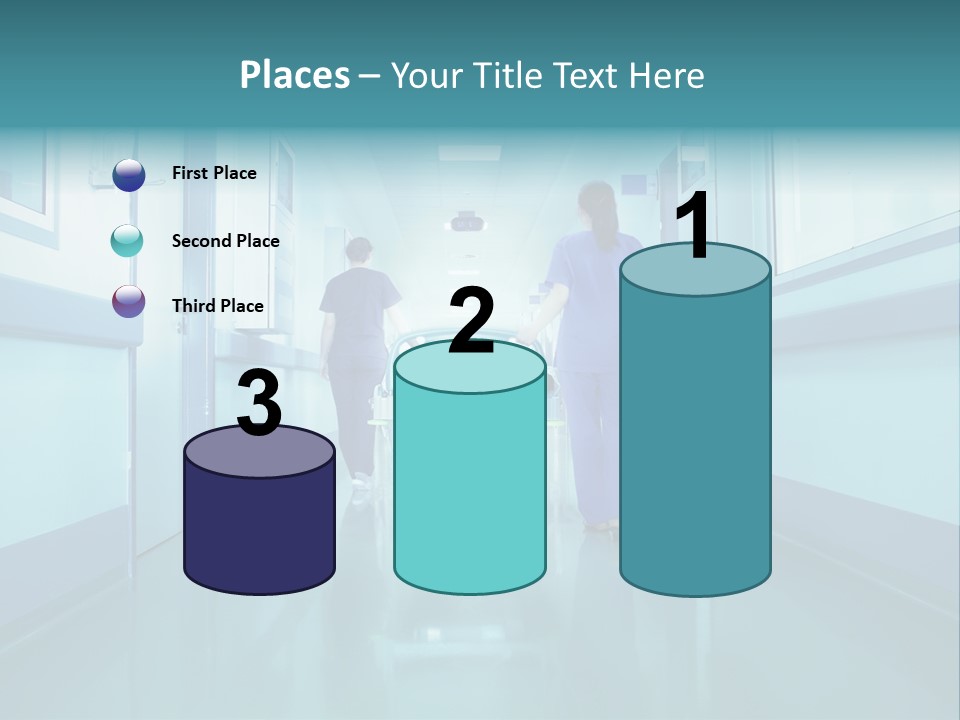 Places – Your Title Text Here

First Place

Second Place

Third Place

3

2

1